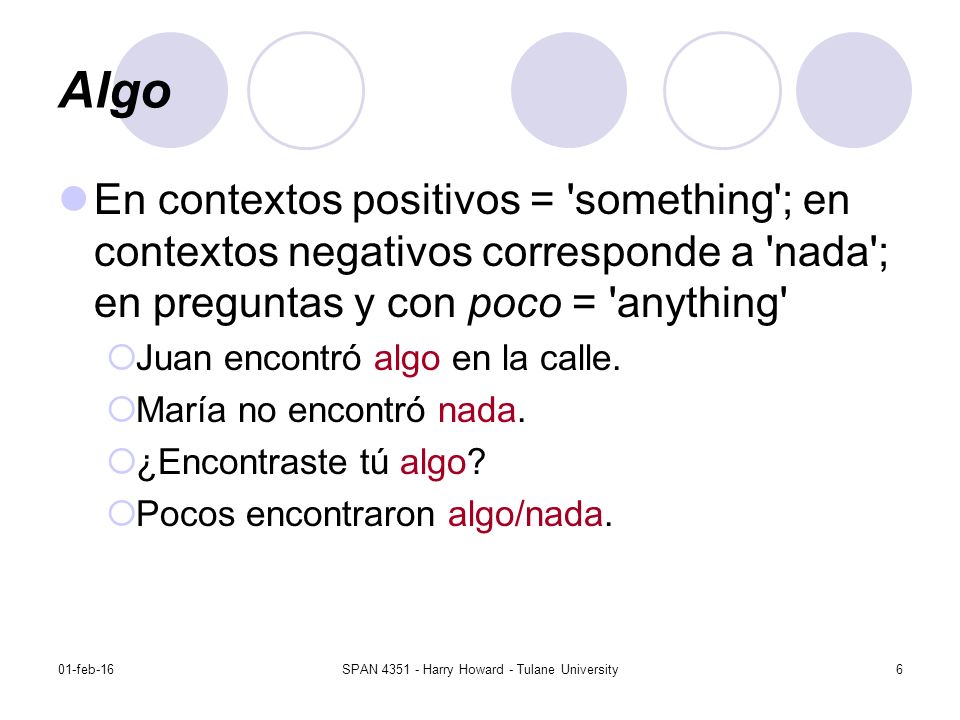 Algo

En contextos positivos = 'something'; en contextos negativos corresponde a 'nada'; en preguntas y con poco = 'anything'

Juan encontró algo en la calle.

María no encontró nada.

¿Encontraste tú algo?

Pocos encontraron algo/nada.

01-feb-16

SPAN 4351 - Harry Howard - Tulane University

6